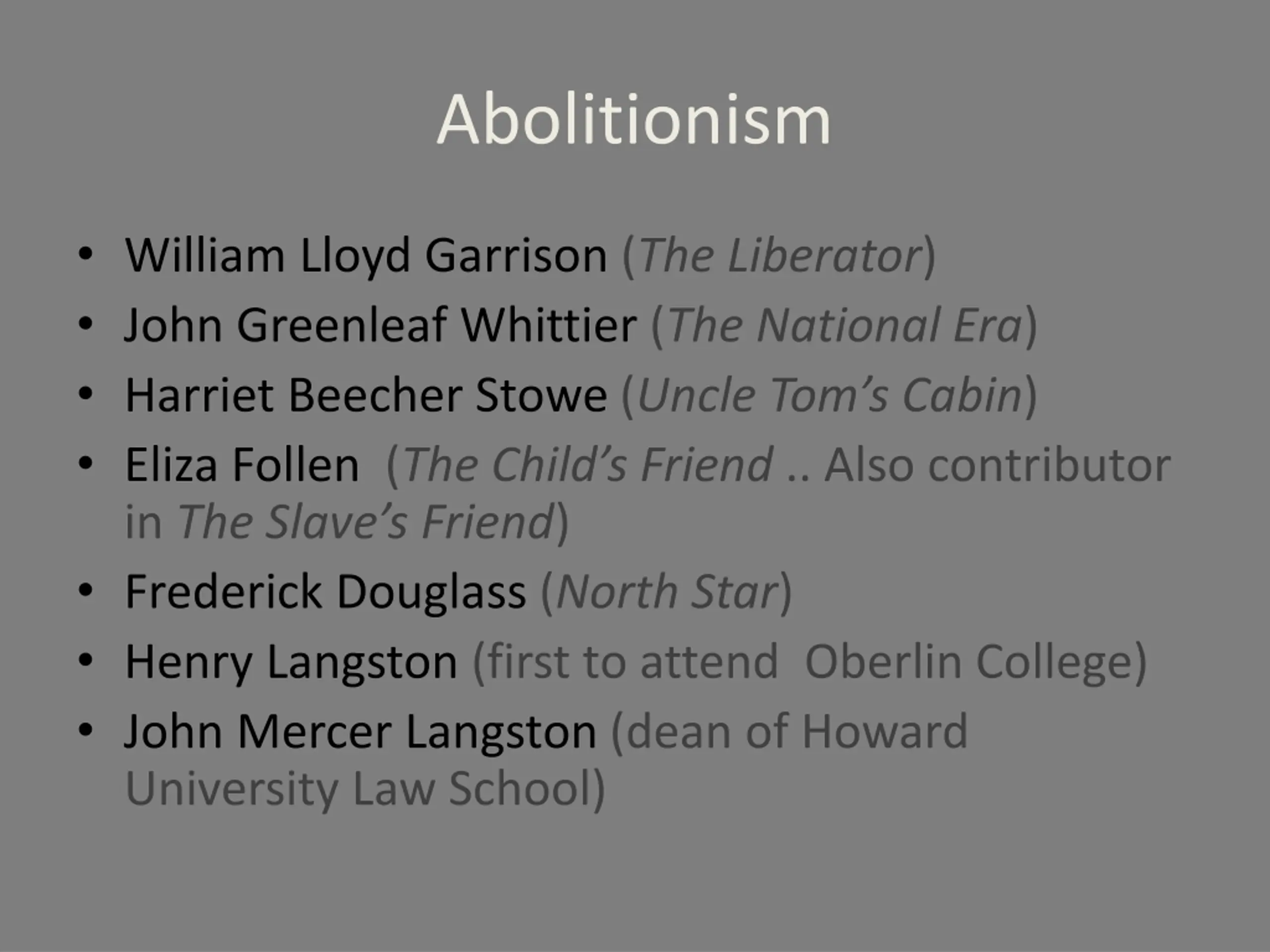 Abolitionism

• William Lloyd Garrison (The Liberator)
• John Greenleaf Whittier (The National Era)
• Harriet Beecher Stowe (Uncle Tom's Cabin)
• Eliza Follen (The Child's Friend .. Also contributor in The Slave's Friend)
• Frederick Douglass (North Star)
• Henry Langston (first to attend Oberlin College)
• John Mercer Langston (dean of Howard University Law School)